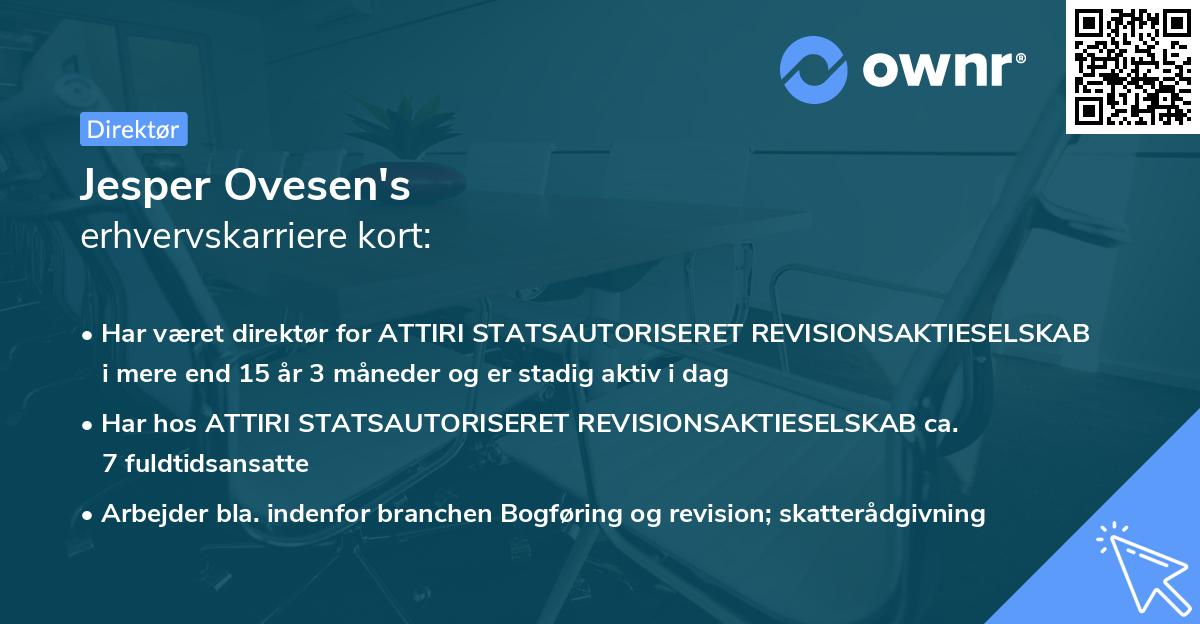 ownr®

Direktør

Jesper Ovesen's
erhvervskarriere kort:

• Har været direktør for ATTIRI STATSAUTORISERET REVISIONSAKTIESELSKAB i mere end 15 år 3 måneder og er stadig aktiv i dag

• Har hos ATTIRI STATSAUTORISERET REVISIONSAKTIESELSKAB ca. 7 fuldtidsansatte

• Arbejder bla. indenfor branchen Bogføring og revision; skatterådgivning